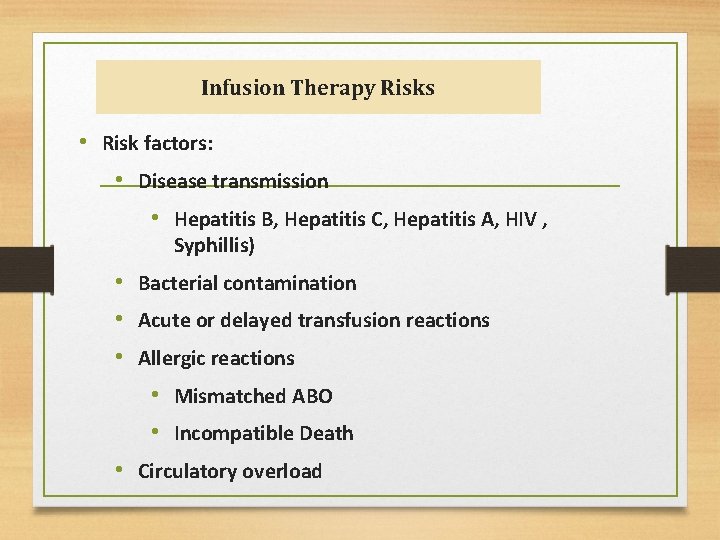 Infusion Therapy Risks

• Risk factors:
  • Disease transmission
    • Hepatitis B, Hepatitis C, Hepatitis A, HIV , Syphillis)
  • Bacterial contamination
  • Acute or delayed transfusion reactions
  • Allergic reactions
    • Mismatched ABO
    • Incompatible Death
  • Circulatory overload